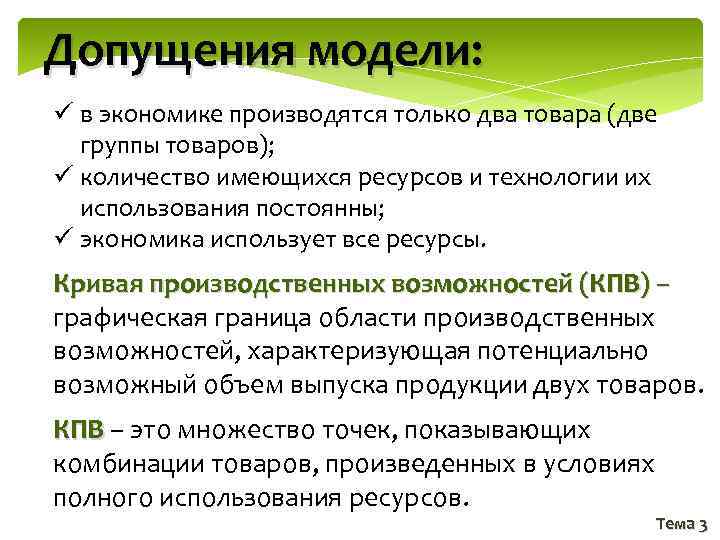 Допущения модели:

✓ в экономике производятся только два товара (две группы товаров);
✓ количество имеющихся ресурсов и технологии их использования постоянны;
✓ экономика использует все ресурсы.

Кривая производственных возможностей (КПВ) – графическая граница области производственных возможностей, характеризующая потенциально возможный объем выпуска продукции двух товаров.

КПВ – это множество точек, показывающих комбинации товаров, произведенных в условиях полного использования ресурсов.

Тема 3